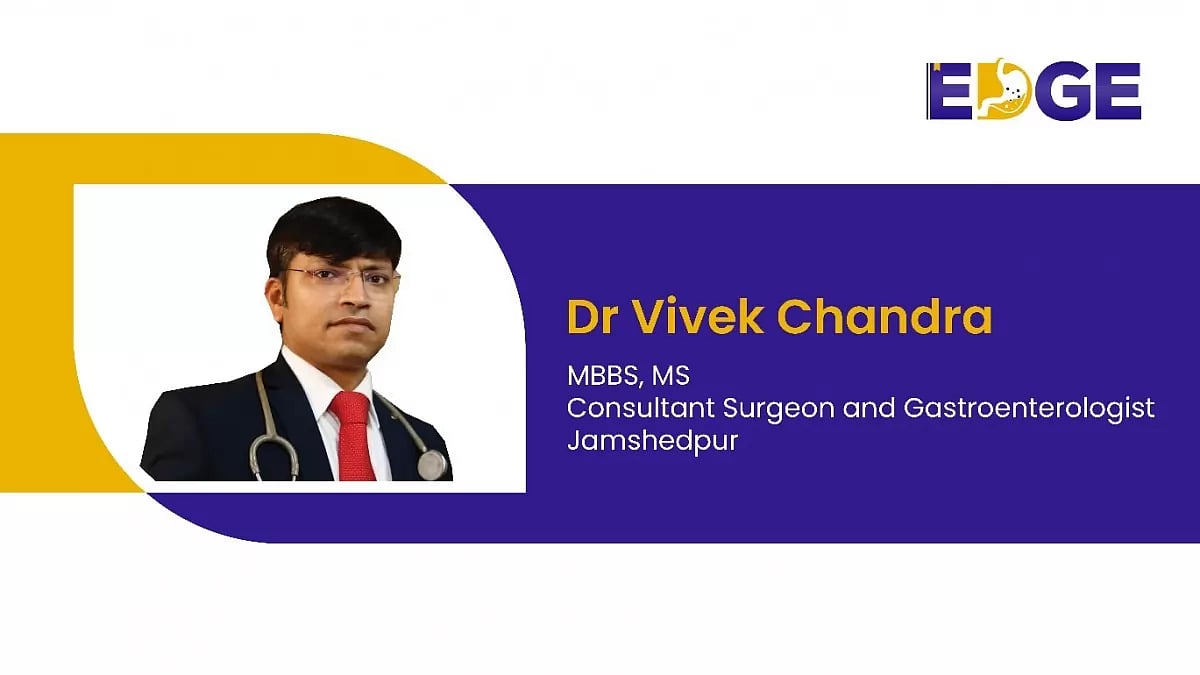 EDGE

Dr Vivek Chandra

MBBS, MS
Consultant Surgeon and Gastroenterologist
Jamshedpur